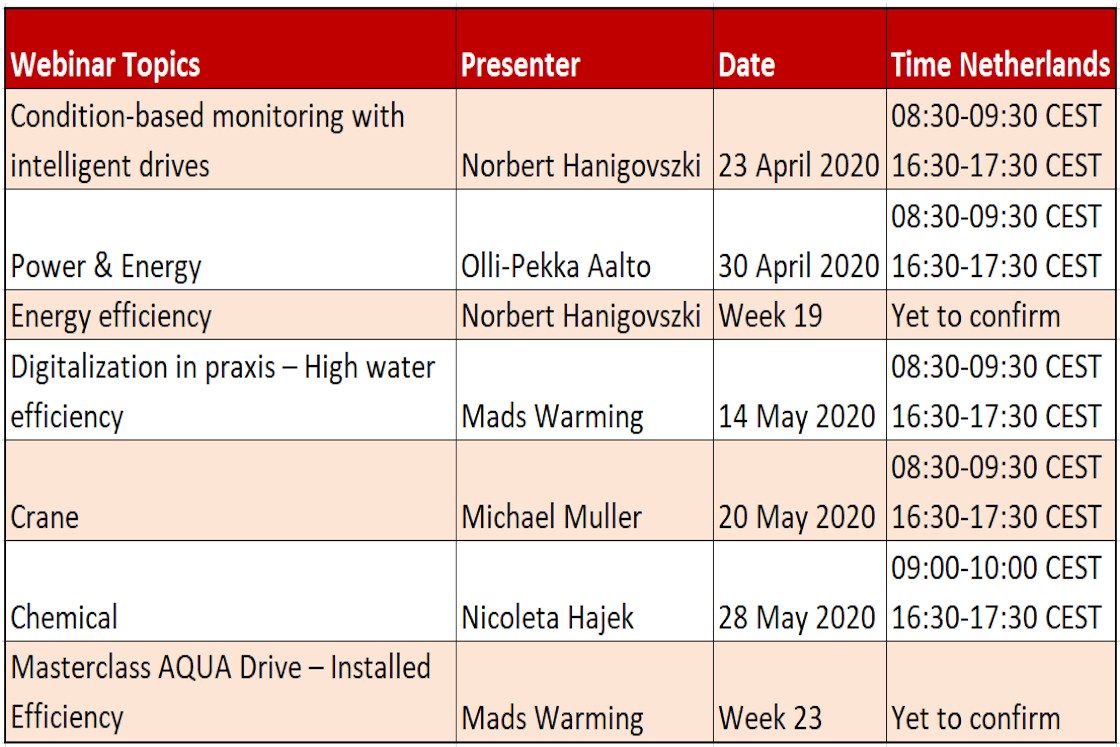 | Webinar Topics | Presenter | Date | Time Netherlands |
|---|---|---|---|
| Condition-based monitoring with intelligent drives | Norbert Hanigovszki | 23 April 2020 | 08:30-09:30 CEST 16:30-17:30 CEST |
| Power & Energy | Olli-Pekka Aalto | 30 April 2020 | 08:30-09:30 CEST 16:30-17:30 CEST |
| Energy efficiency | Norbert Hanigovszki | Week 19 | Yet to confirm |
| Digitalization in praxis – High water efficiency | Mads Warming | 14 May 2020 | 08:30-09:30 CEST 16:30-17:30 CEST |
| Crane | Michael Muller | 20 May 2020 | 08:30-09:30 CEST 16:30-17:30 CEST |
| Chemical | Nicoleta Hajek | 28 May 2020 | 09:00-10:00 CEST 16:30-17:30 CEST |
| Masterclass AQUA Drive – Installed Efficiency | Mads Warming | Week 23 | Yet to confirm |